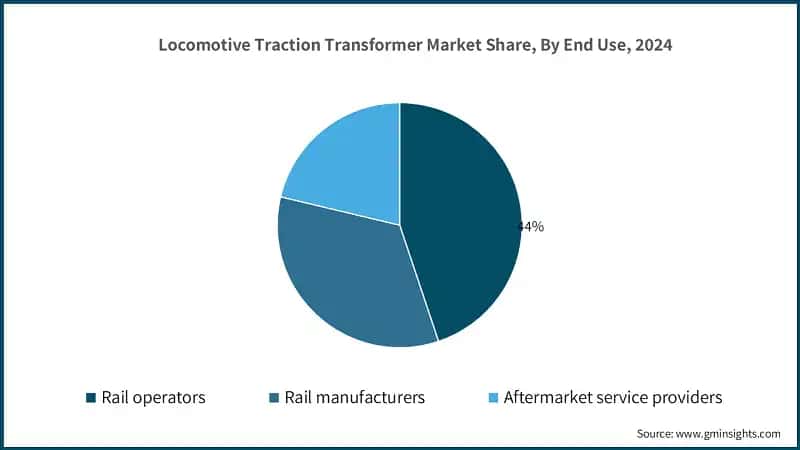 Locomotive Traction Transformer Market Share, By End Use, 2024

44%

Rail operators
Rail manufacturers
Aftermarket service providers

Source: www.gminsights.com